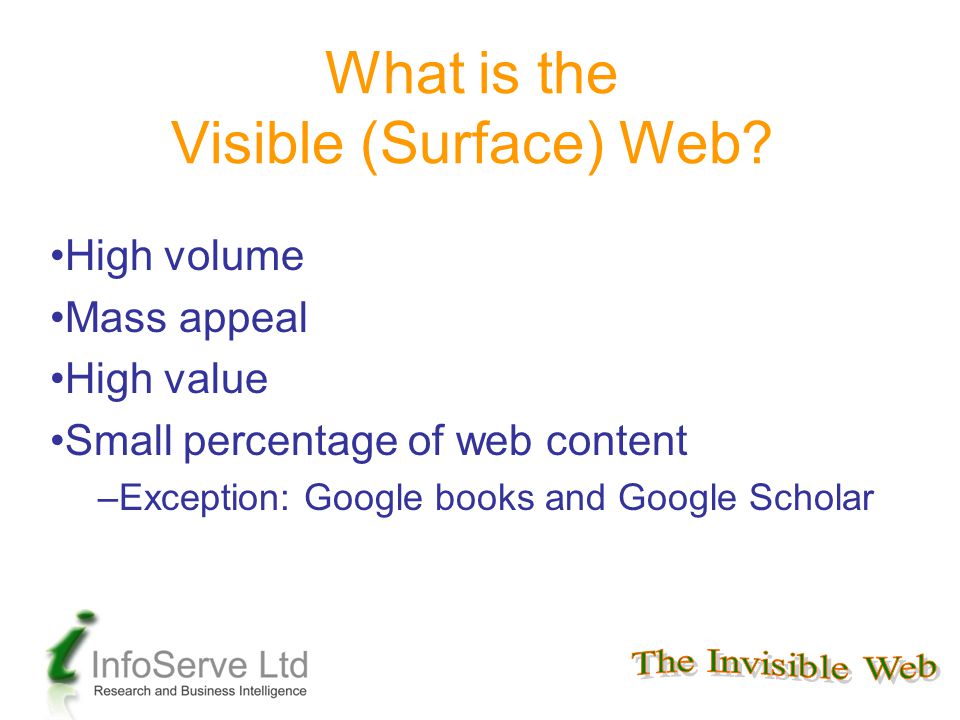 What is the
Visible (Surface) Web?

•High volume
•Mass appeal
•High value
•Small percentage of web content
–Exception: Google books and Google Scholar

i InfoServe Ltd
Research and Business Intelligence

The Invisible Web